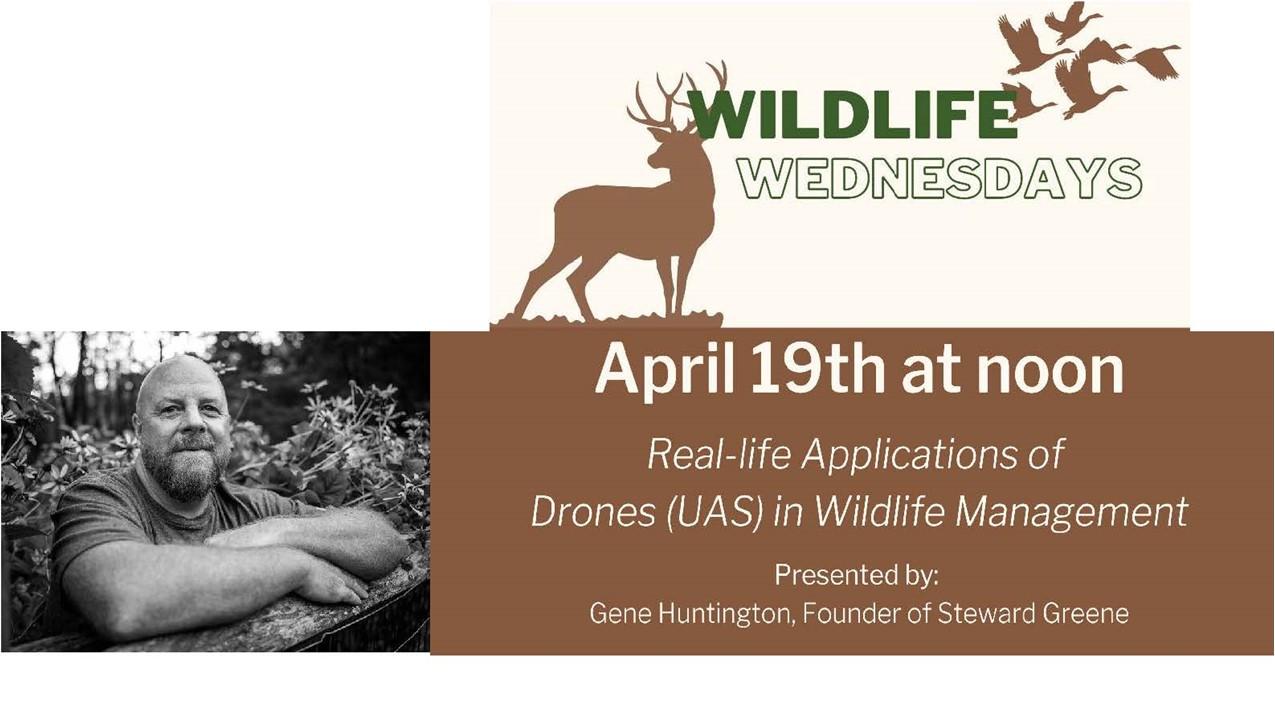 WILDLIFE
WEDNESDAYS

April 19th at noon

Real-life Applications of Drones (UAS) in Wildlife Management

Presented by:
Gene Huntington, Founder of Steward Greene